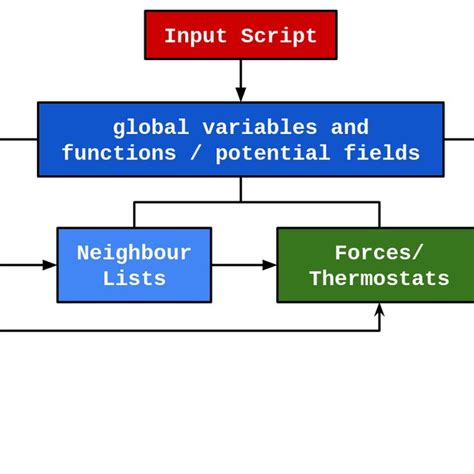 Input Script

global variables and functions / potential fields

Neighbour Lists

Forces/ Thermostats